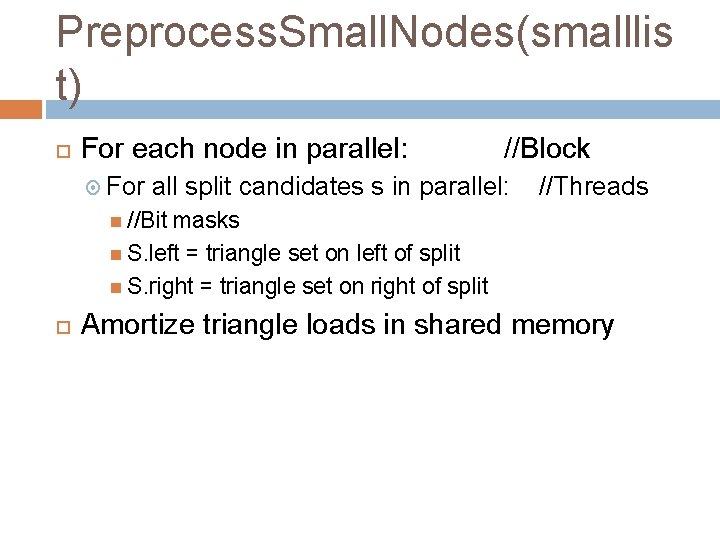 PreprocessSmallNodes(smalllist)

For each node in parallel: //Block

For all split candidates s in parallel: //Threads

//Bit masks

S.left = triangle set on left of split

S.right = triangle set on right of split

Amortize triangle loads in shared memory